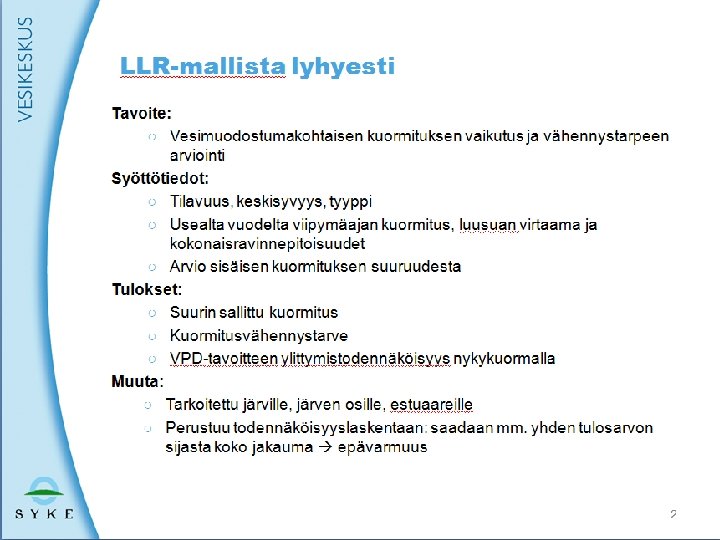 VESIKESKUS

LLR-mallista lyhyesti

Tavoite:

○ Vesimuodostumakohtaisen kuormituksen vaikutus ja vähennystarpeen arviointi

Syöttötiedot:

○ Tilavuus, keskisyvyys, tyyppi

○ Usealta vuodelta viipymäajan kuormitus, luusuan virtaama ja kokonaisravinnepitoisuudet

○ Arvio sisäisen kuormituksen suuruudesta

Tulokset:

○ Suurin sallittu kuormitus

○ Kuormitusvähennystarve

○ VPD-tavoitteen ylittymistodennäköisyys nykykuormalla

Muuta:

○ Tarkoitettu järville, järven osille, estuaareille

○ Perustuu todennäköisyyslaskentaan: saadaan mm. yhden tulosarvon sijasta koko jakauma → epävarmuus

SYKE

2